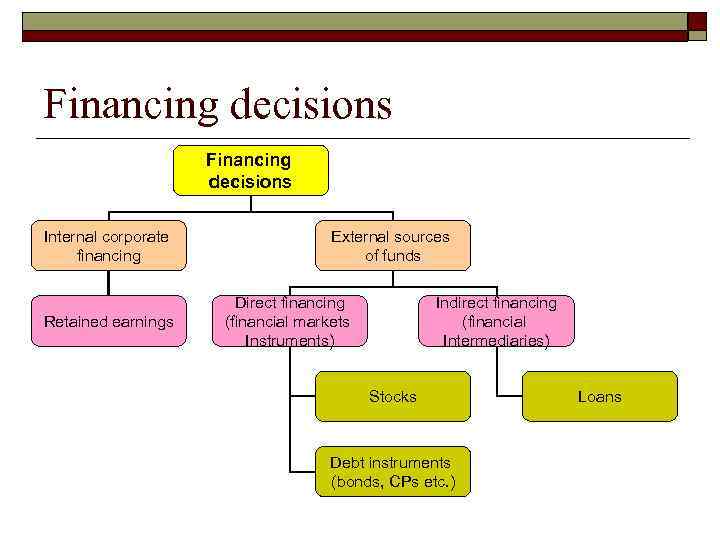 Financing decisions

Financing decisions

Internal corporate financing

External sources of funds

Retained earnings

Direct financing (financial markets Instruments)

Indirect financing (financial Intermediaries)

Stocks

Loans

Debt instruments (bonds, CPs etc.)